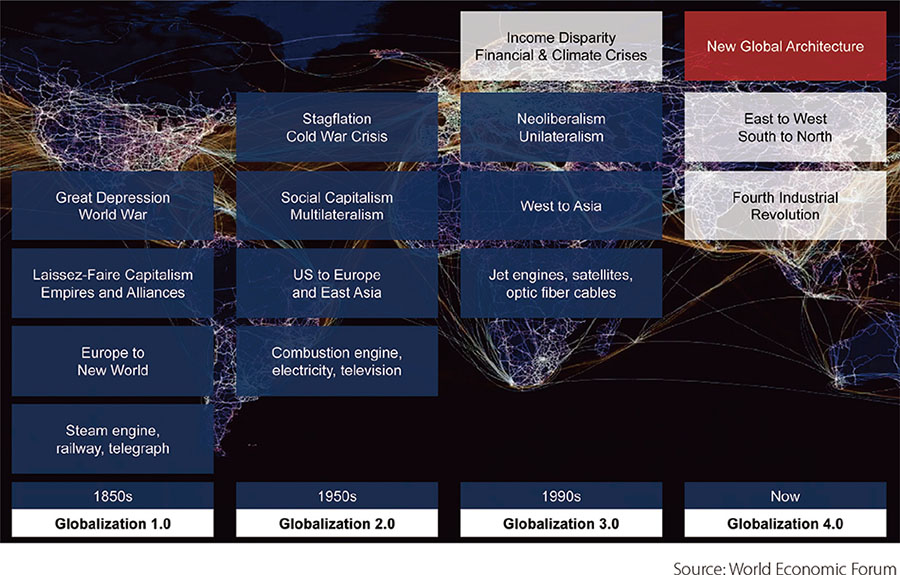 Great Depression
World War

Laissez-Faire Capitalism
Empires and Alliances

Europe to
New World

Steam engine,
railway, telegraph

1850s
Globalization 1.0

Stagflation
Cold War Crisis

Social Capitalism
Multilateralism

US to Europe
and East Asia

Combustion engine,
electricity, television

1950s
Globalization 2.0

Income Disparity
Financial & Climate Crises

Neoliberalism
Unilateralism

West to Asia

Jet engines, satellites,
optic fiber cables

1990s
Globalization 3.0

New Global Architecture

East to West
South to North

Fourth Industrial
Revolution

Now
Globalization 4.0

Source: World Economic Forum